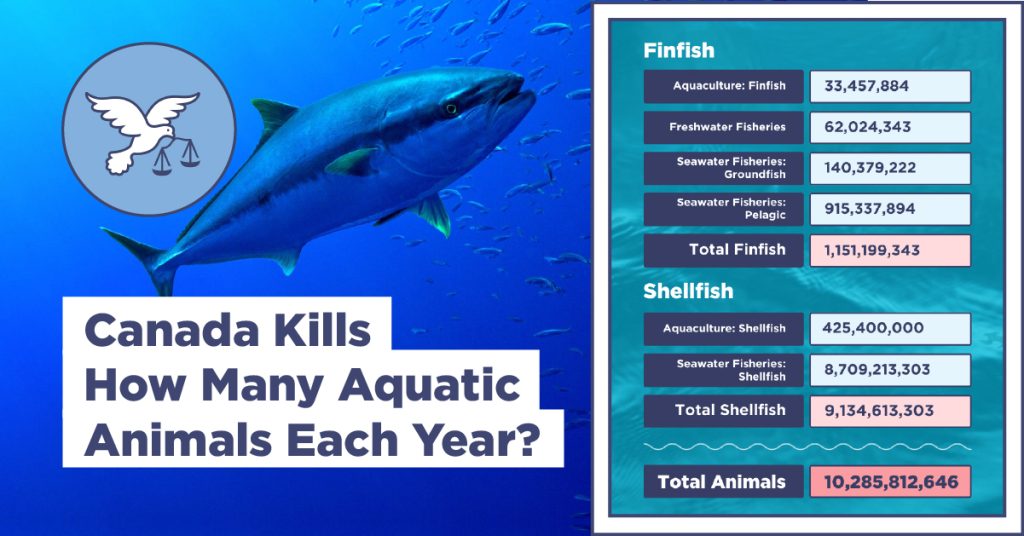 Canada Kills How Many Aquatic Animals Each Year?

Finfish

| | |
|---|---|
| Aquaculture: Finfish | 33,457,884 |
| Freshwater Fisheries | 62,024,343 |
| Seawater Fisheries: Groundfish | 140,379,222 |
| Seawater Fisheries: Pelagic | 915,337,894 |
| Total Finfish | 1,151,199,343 |

Shellfish

| | |
|---|---|
| Aquaculture: Shellfish | 425,400,000 |
| Seawater Fisheries: Shellfish | 8,709,213,303 |
| Total Shellfish | 9,134,613,303 |

| | |
|---|---|
| Total Animals | 10,285,812,646 |